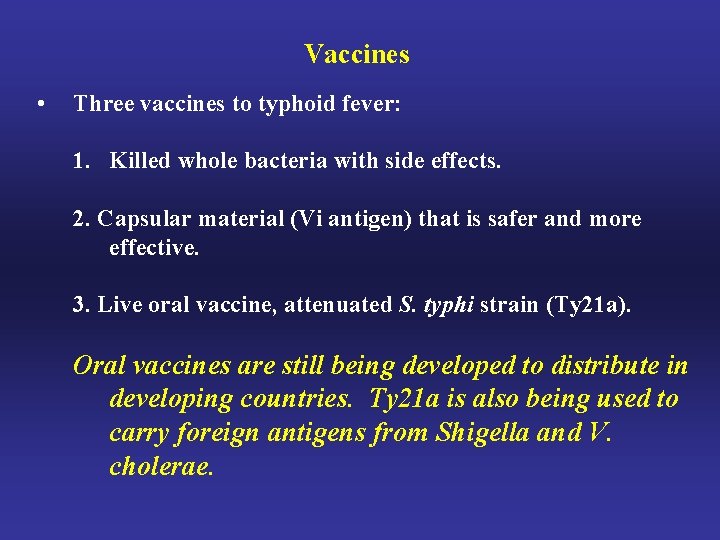 Vaccines

• Three vaccines to typhoid fever:

1. Killed whole bacteria with side effects.

2. Capsular material (Vi antigen) that is safer and more effective.

3. Live oral vaccine, attenuated S. typhi strain (Ty21a).

Oral vaccines are still being developed to distribute in developing countries. Ty21a is also being used to carry foreign antigens from Shigella and V. cholerae.